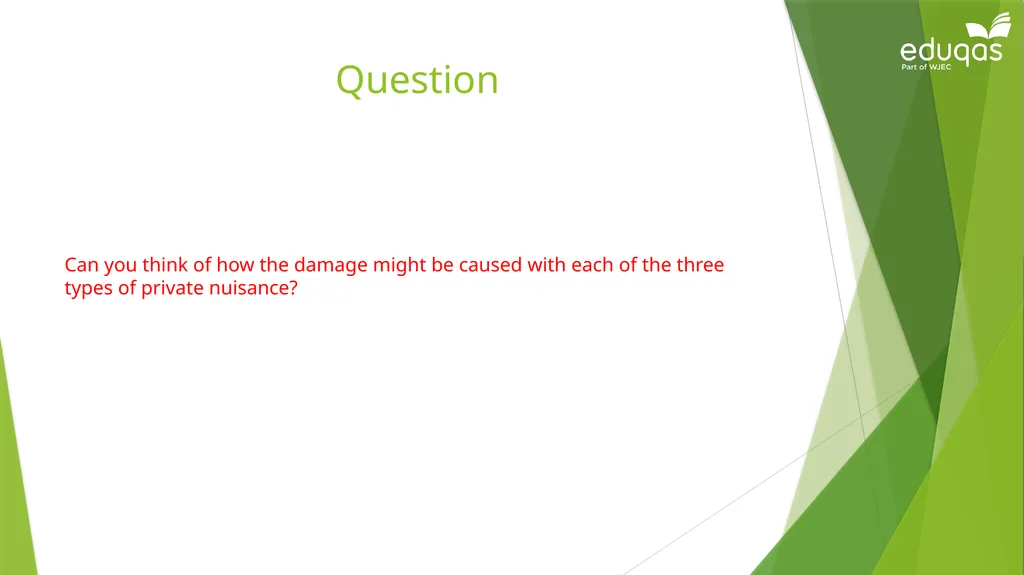 eduqas
Part of WJEC

Question

Can you think of how the damage might be caused with each of the three types of private nuisance?